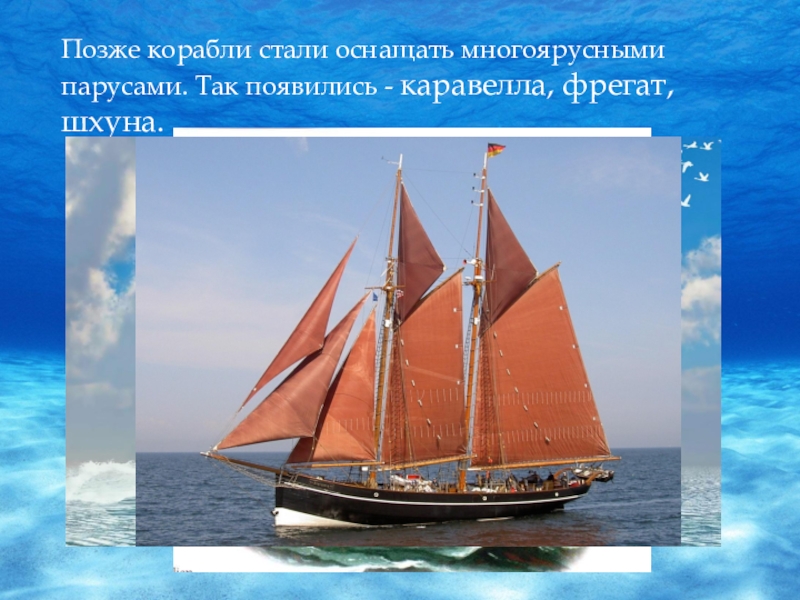 Позже корабли стали оснащать многоярусными парусами. Так появились - каравелла, фрегат, шхуна.